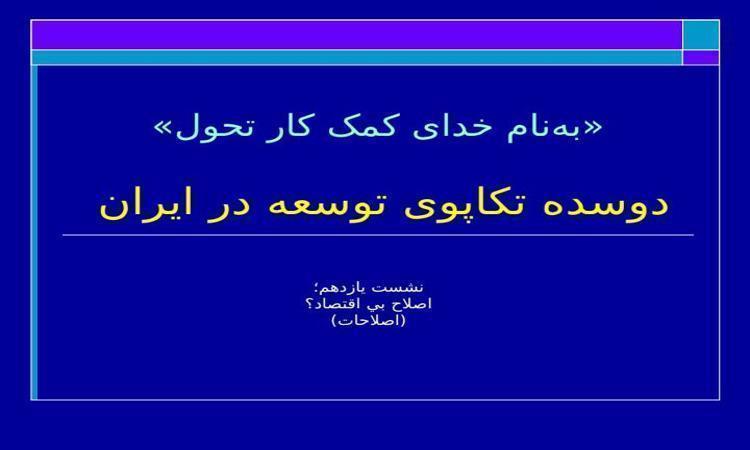 «به‌نام خدای کمک کار تحول»

دوسده تکاپوی توسعه در ایران

نشست یازدهم؛
اصلاح بي اقتصاد؟
(اصلاحات)